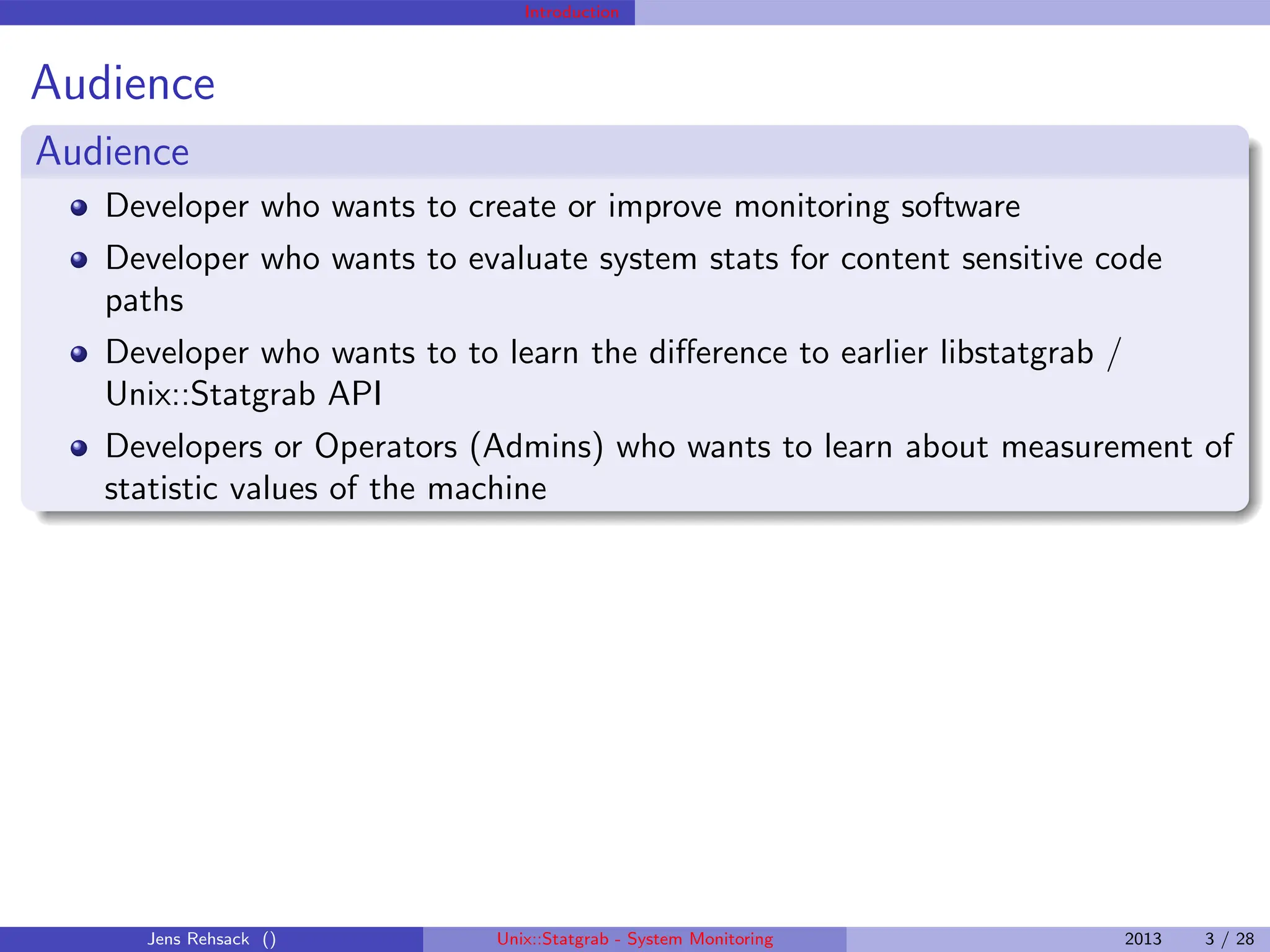 Introduction

Audience

Audience

- Developer who wants to create or improve monitoring software
- Developer who wants to evaluate system stats for content sensitive code paths
- Developer who wants to to learn the difference to earlier libstatgrab / Unix::Statgrab API
- Developers or Operators (Admins) who wants to learn about measurement of statistic values of the machine

Jens Rehsack () Unix::Statgrab - System Monitoring 2013 3 / 28